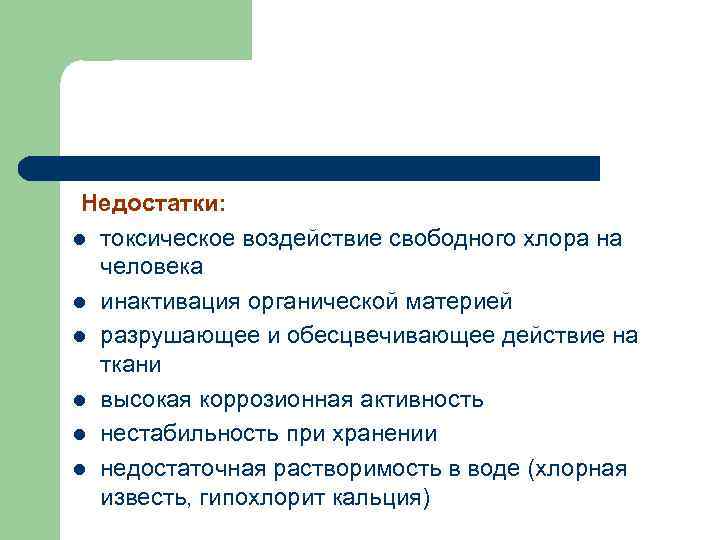 Недостатки:

- токсическое воздействие свободного хлора на человека
- инактивация органической материей
- разрушающее и обесцвечивающее действие на ткани
- высокая коррозионная активность
- нестабильность при хранении
- недостаточная растворимость в воде (хлорная известь, гипохлорит кальция)